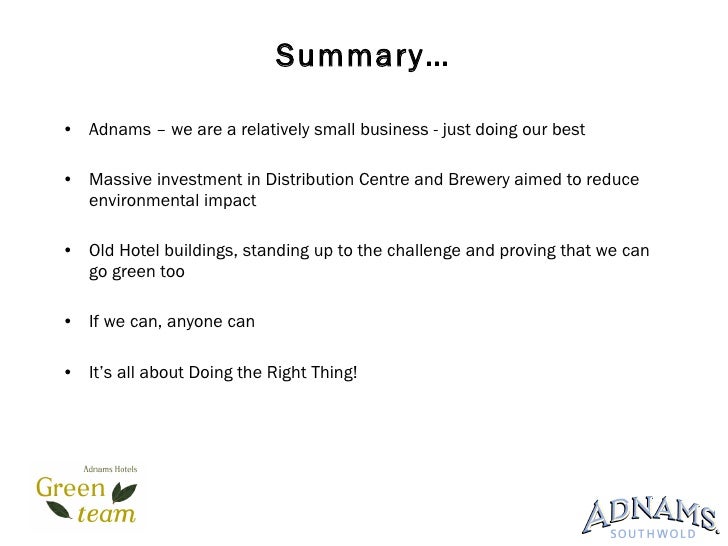 Summary…

• Adnams – we are a relatively small business - just doing our best

• Massive investment in Distribution Centre and Brewery aimed to reduce environmental impact

• Old Hotel buildings, standing up to the challenge and proving that we can go green too

• If we can, anyone can

• It's all about Doing the Right Thing!

Adnams Hotels
Green team

ADNAMS
SOUTHWOLD